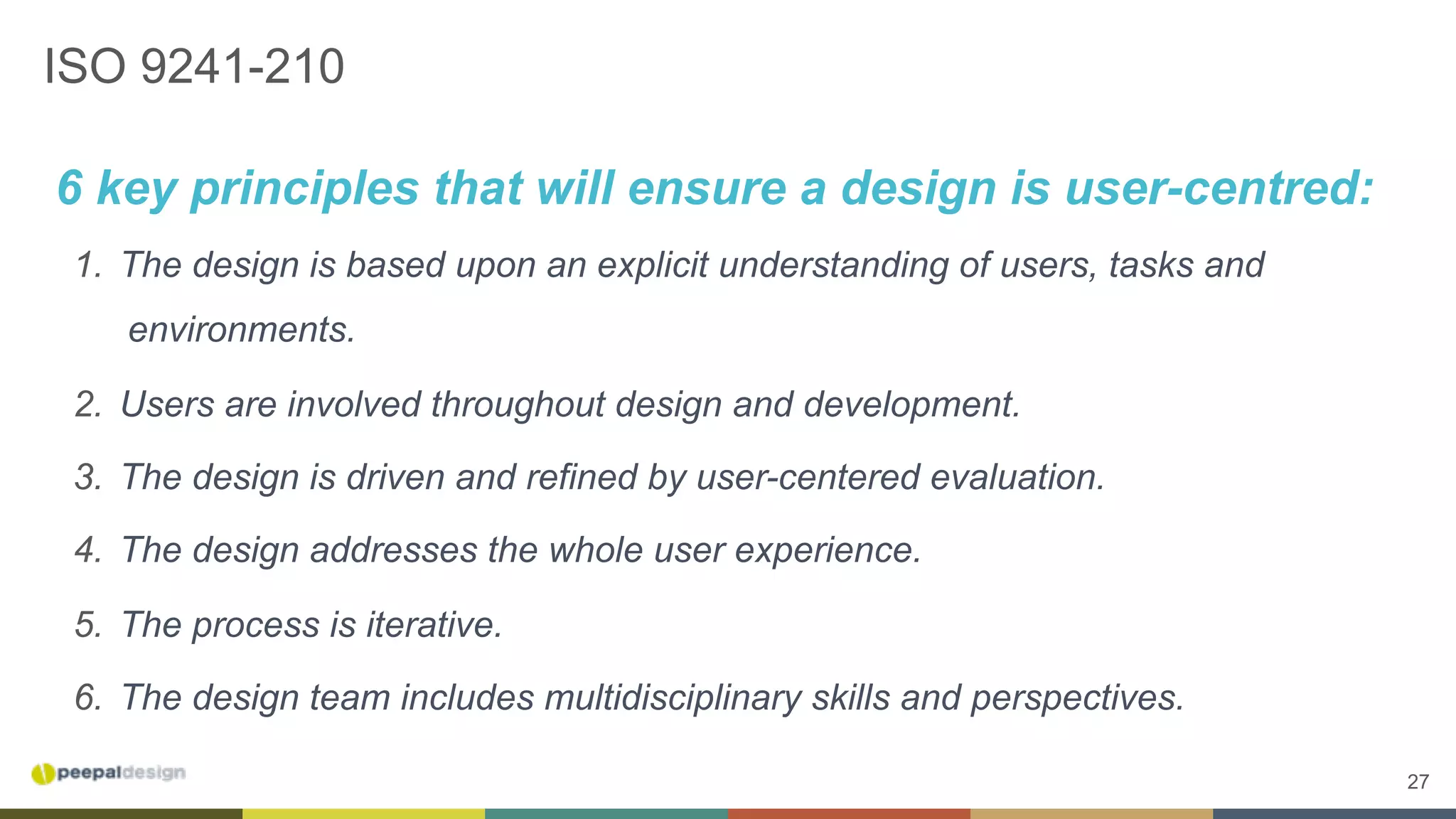 ISO 9241-210

6 key principles that will ensure a design is user-centred:

1. The design is based upon an explicit understanding of users, tasks and environments.
2. Users are involved throughout design and development.
3. The design is driven and refined by user-centered evaluation.
4. The design addresses the whole user experience.
5. The process is iterative.
6. The design team includes multidisciplinary skills and perspectives.

peepaldesign

27